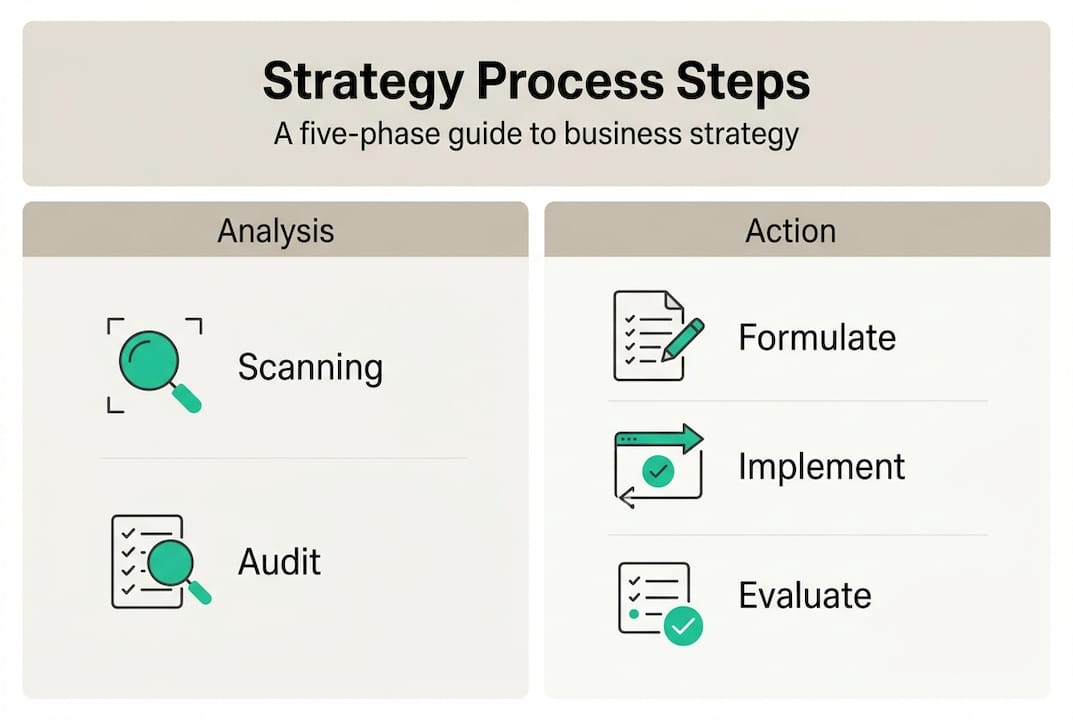 Strategy Process Steps
A five-phase guide to business strategy

Analysis

Scanning

Audit

Action

Formulate

Implement

Evaluate